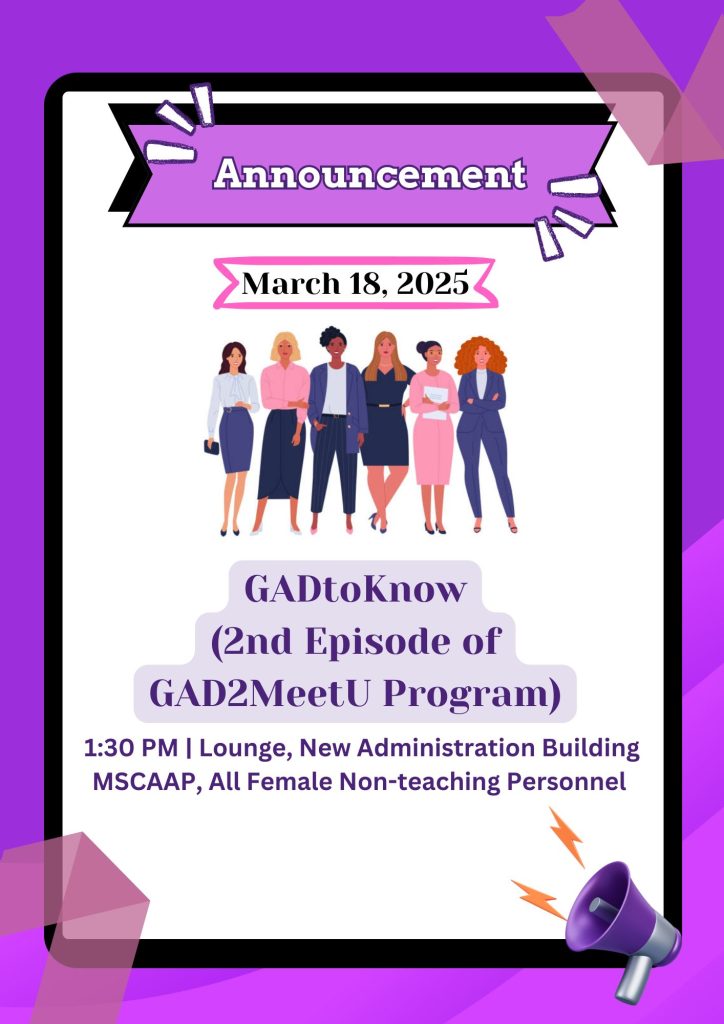 Announcement

March 18, 2025

GADtoKnow
(2nd Episode of
GAD2MeetU Program)

1:30 PM | Lounge, New Administration Building
MSCAAP, All Female Non-teaching Personnel